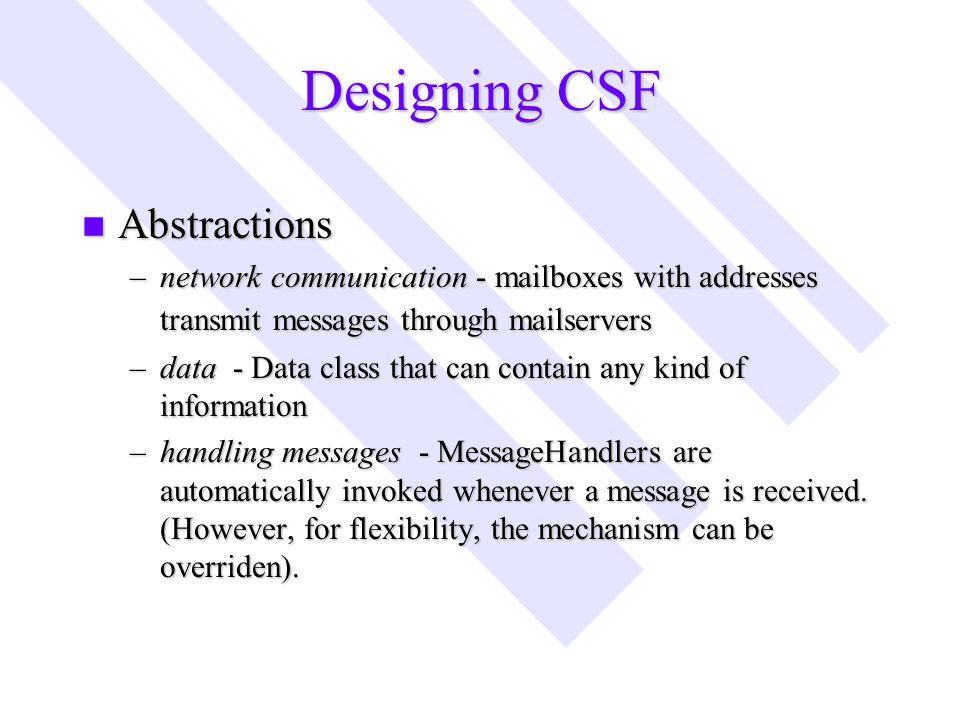 Designing CSF

Abstractions

– network communication - mailboxes with addresses transmit messages through mailservers

– data - Data class that can contain any kind of information

– handling messages - MessageHandlers are automatically invoked whenever a message is received. (However, for flexibility, the mechanism can be overriden).